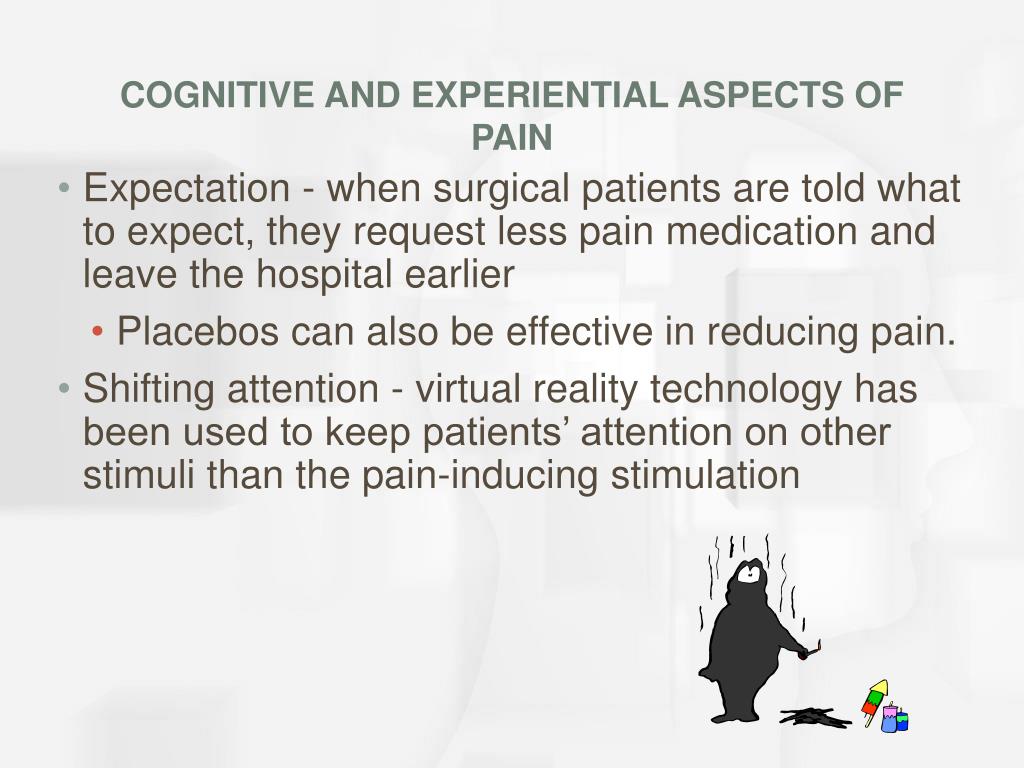 COGNITIVE AND EXPERIENTIAL ASPECTS OF PAIN

• Expectation - when surgical patients are told what to expect, they request less pain medication and leave the hospital earlier

• Placebos can also be effective in reducing pain.

• Shifting attention - virtual reality technology has been used to keep patients’ attention on other stimuli than the pain-inducing stimulation